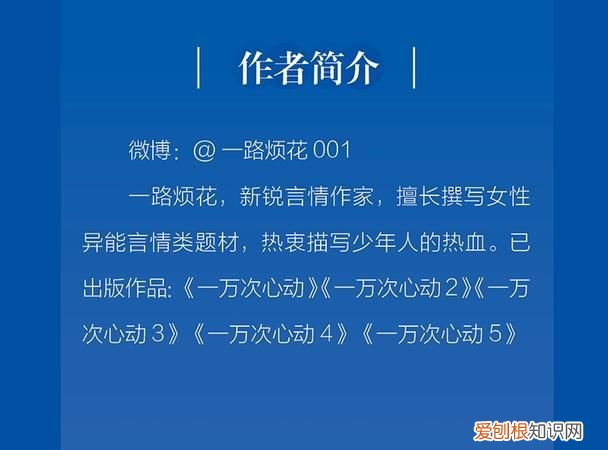 | 作者简介 |

微博：@ 一路烦花 001

一路烦花，新锐言情作家，擅长撰写女性异能言情类题材，热衷描写少年人的热血。已出版作品:《一万次心动》《一万次心动 2》《一万次心动 3》《一万次心动 4》《一万次心动 5》

爱创根知识网